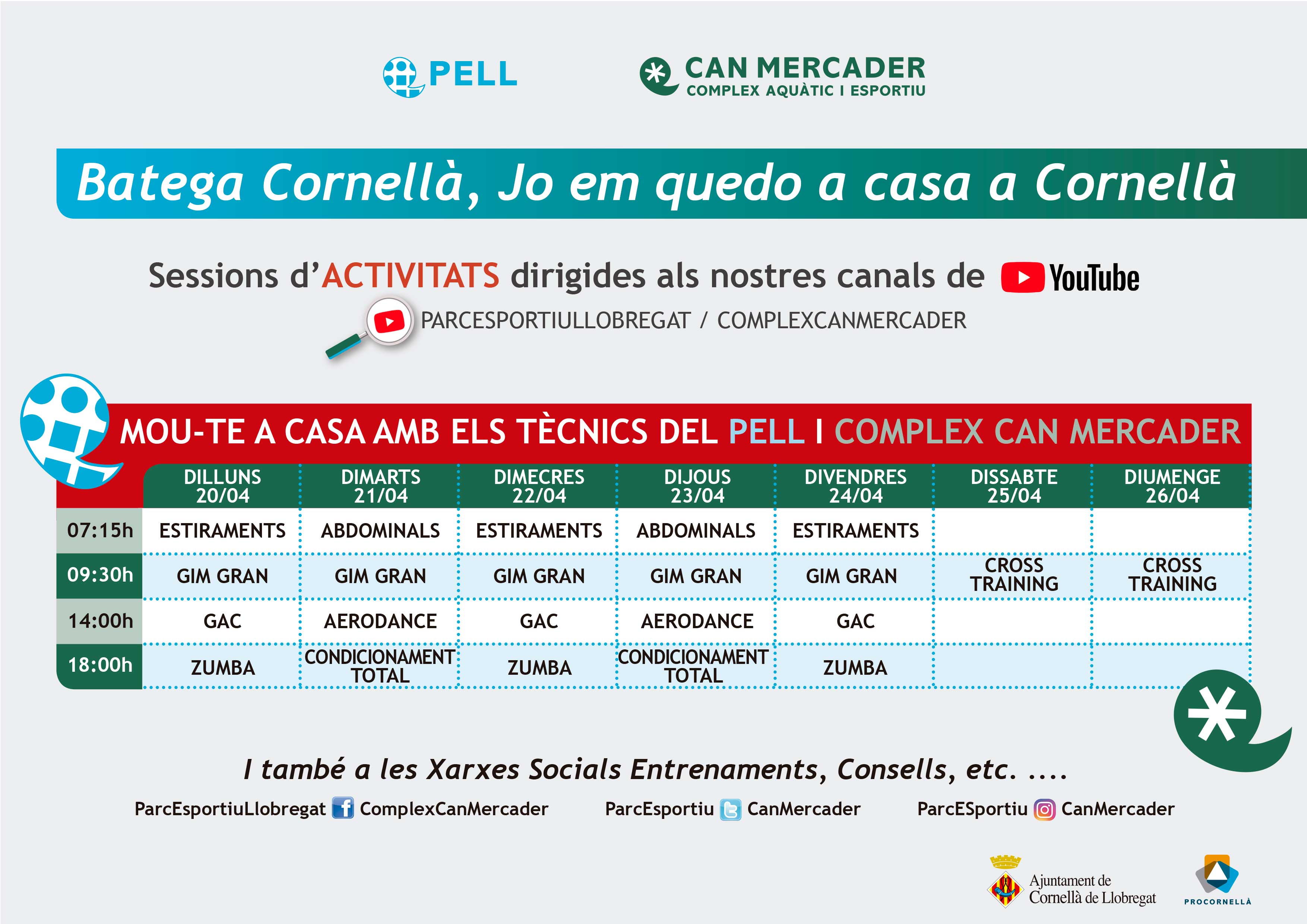 PELL

CAN MERCADER
COMPLEX AQUÀTIC I ESPORTIU

Batega Cornellà, Jo em quedo a casa a Cornellà

Sessions d'ACTIVITATS dirigides als nostres canals de YouTube

PARCESPORTIULLOBREGAT / COMPLEXCANMERCADER

MOU-TE A CASA AMB ELS TÈCNICS DEL PELL I COMPLEX CAN MERCADER

| | DILLUNS 20/04 | DIMARTS 21/04 | DIMECRES 22/04 | DIJOUS 23/04 | DIVENDRES 24/04 | DISSABTE 25/04 | DIUMENGE 26/04 |
|---|---|---|---|---|---|---|---|
| 07:15h | ESTIRAMENTS | ABDOMINALS | ESTIRAMENTS | ABDOMINALS | ESTIRAMENTS | | |
| 09:30h | GIM GRAN | GIM GRAN | GIM GRAN | GIM GRAN | GIM GRAN | CROSS TRAINING | CROSS TRAINING |
| 14:00h | GAC | AERODANCE | GAC | AERODANCE | GAC | | |
| 18:00h | ZUMBA | CONDICIONAMENT TOTAL | ZUMBA | CONDICIONAMENT TOTAL | ZUMBA | | |

I també a les Xarxes Socials Entrenaments, Consells, etc. ....

ParcEsportiuLlobregat ComplexCanMercader ParcEsportiu CanMercader ParcESportiu CanMercader

Ajuntament de Cornellà de Llobregat

PROCORNELLÀ